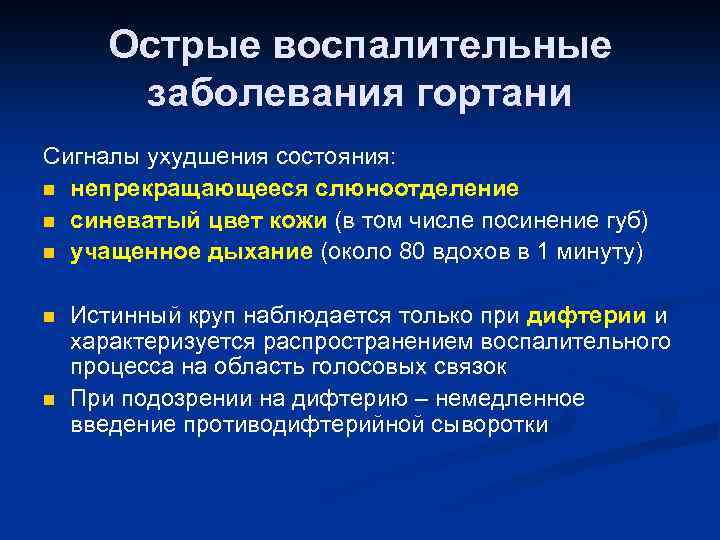 Острые воспалительные заболевания гортани

Сигналы ухудшения состояния:

- непрекращающееся слюноотделение
- синеватый цвет кожи (в том числе посинение губ)
- учащенное дыхание (около 80 вдохов в 1 минуту)

- Истинный круп наблюдается только при дифтерии и характеризуется распространением воспалительного процесса на область голосовых связок
- При подозрении на дифтерию – немедленное введение противодифтерийной сыворотки